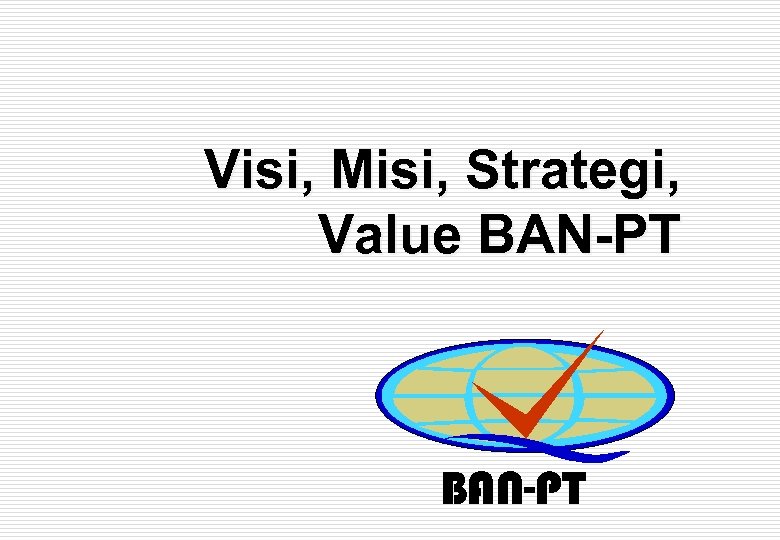 Visi, Misi, Strategi, Value BAN-PT

BAN-PT